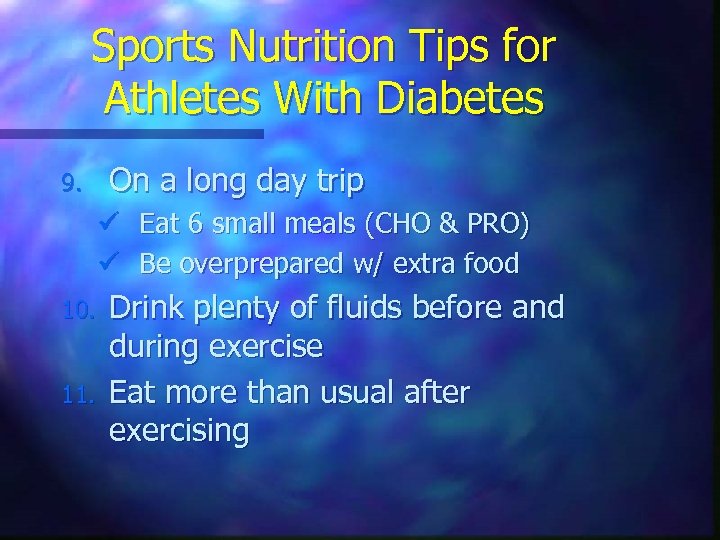 Sports Nutrition Tips for Athletes With Diabetes

9. On a long day trip
✓ Eat 6 small meals (CHO & PRO)
✓ Be overprepared w/ extra food

10. Drink plenty of fluids before and during exercise

11. Eat more than usual after exercising